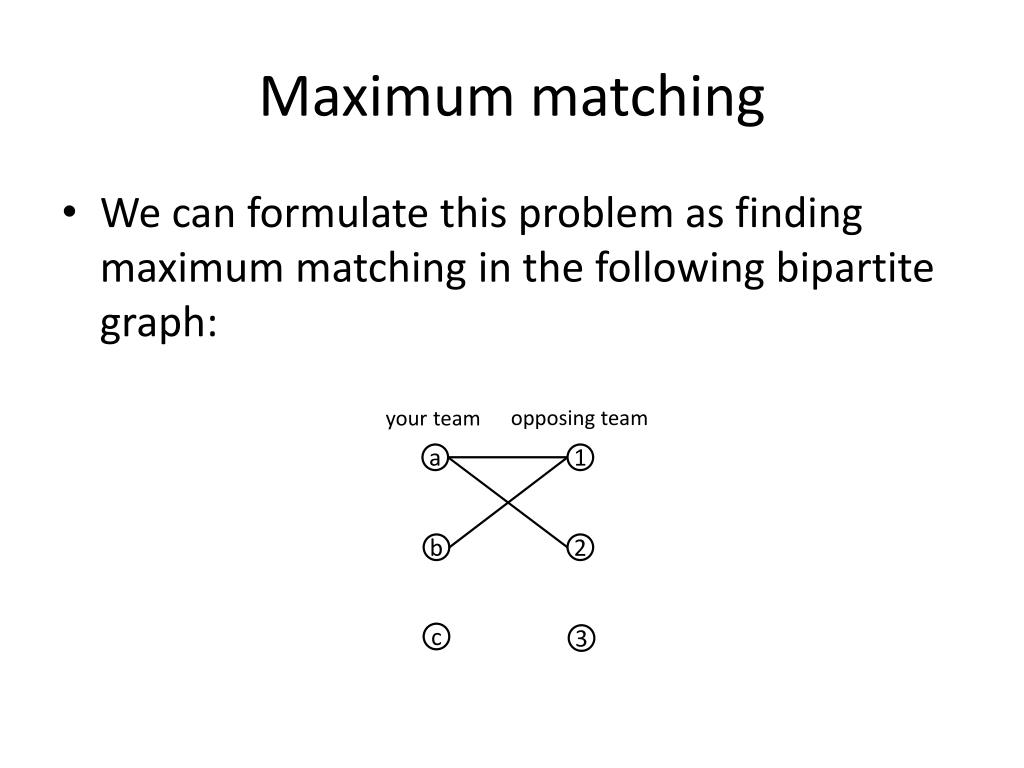 Maximum matching

• We can formulate this problem as finding maximum matching in the following bipartite graph:

your team
opposing team

a
1

b
2

c
3